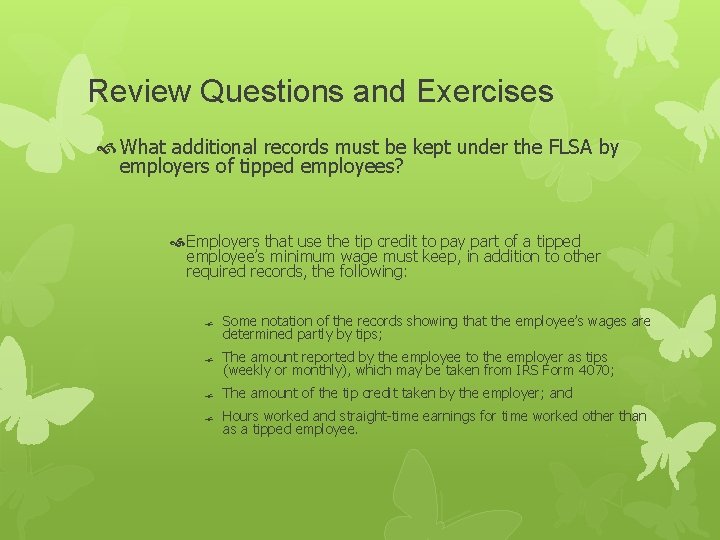 Review Questions and Exercises

What additional records must be kept under the FLSA by employers of tipped employees?

Employers that use the tip credit to pay part of a tipped employee's minimum wage must keep, in addition to other required records, the following:

Some notation of the records showing that the employee's wages are determined partly by tips;

The amount reported by the employee to the employer as tips (weekly or monthly), which may be taken from IRS Form 4070;

The amount of the tip credit taken by the employer; and

Hours worked and straight-time earnings for time worked other than as a tipped employee.